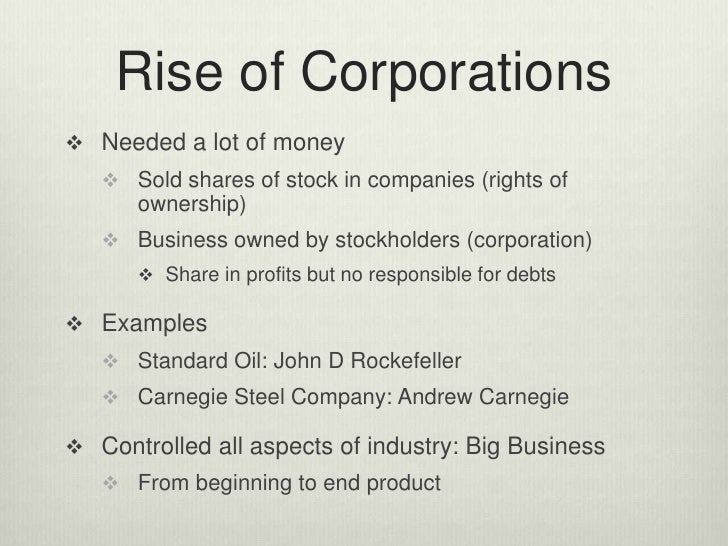 Rise of Corporations

❖ Needed a lot of money
❖ Sold shares of stock in companies (rights of ownership)
❖ Business owned by stockholders (corporation)
❖ Share in profits but no responsible for debts

❖ Examples
❖ Standard Oil: John D Rockefeller
❖ Carnegie Steel Company: Andrew Carnegie

❖ Controlled all aspects of industry: Big Business
❖ From beginning to end product